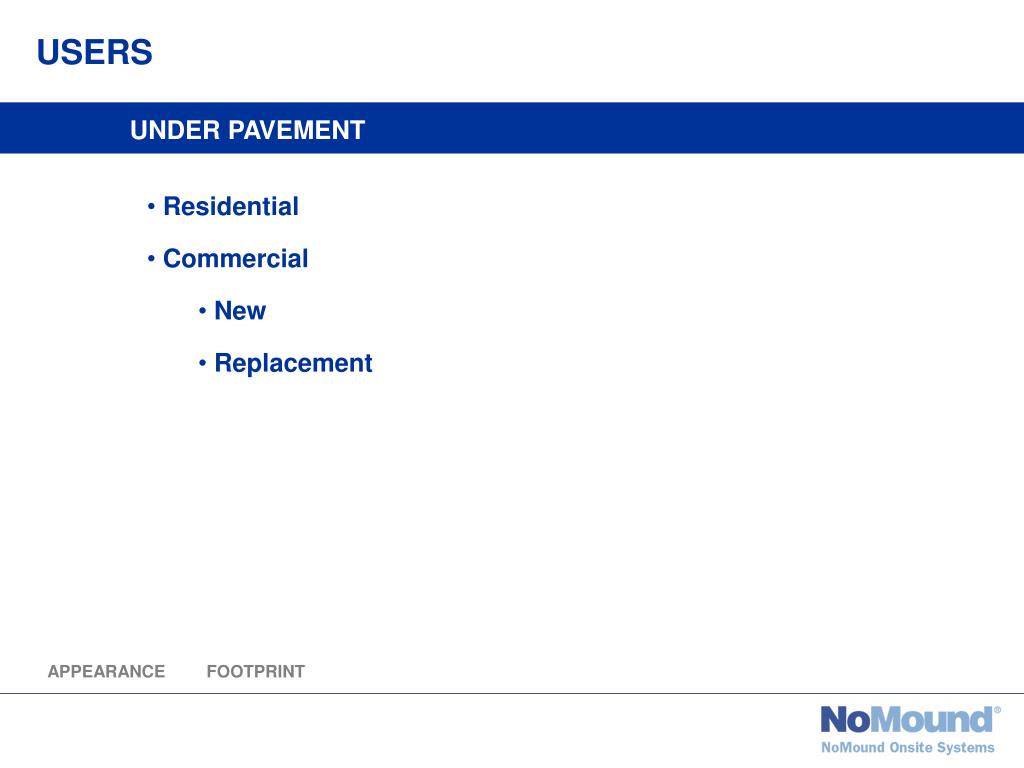 USERS

UNDER PAVEMENT

• Residential

• Commercial

• New

• Replacement

APPEARANCE FOOTPRINT

NoMound®

NoMound Onsite Systems